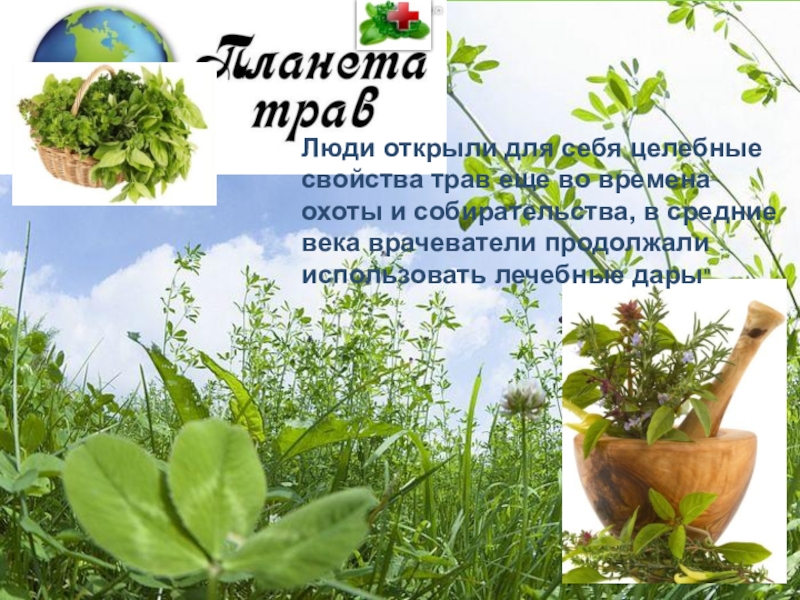 Планета трав

Люди открыли для себя целебные свойства трав еще во времена охоты и собирательства, в средние века врачеватели продолжали использовать лечебные дары"